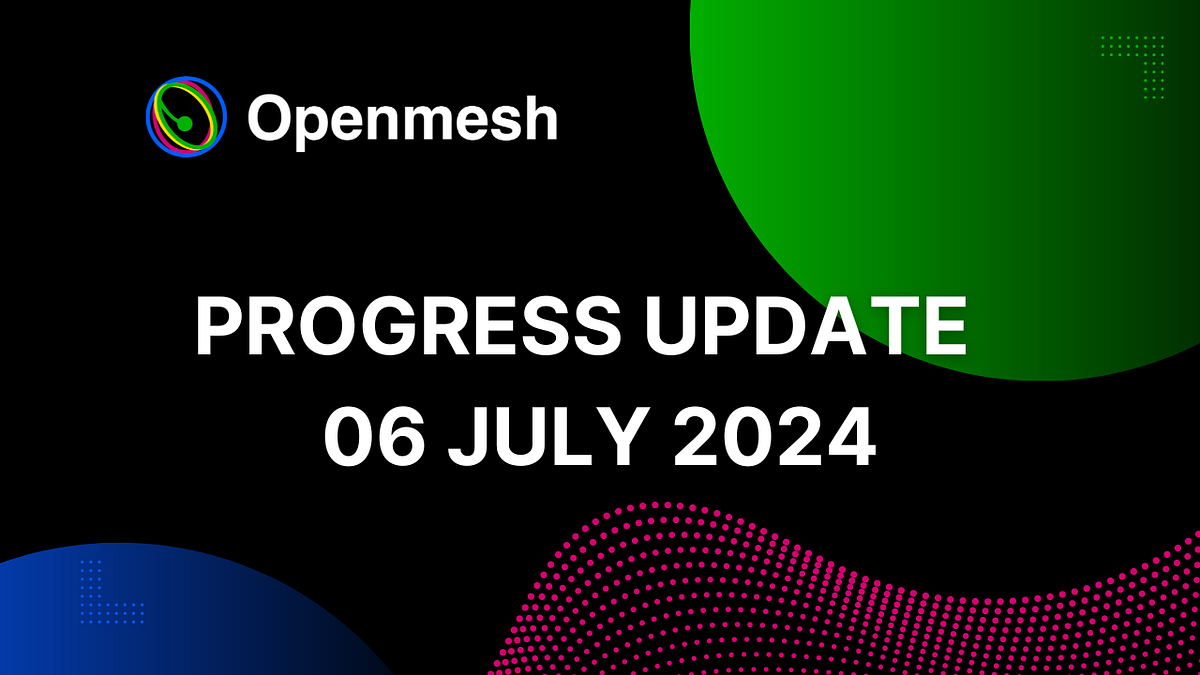 Openmesh

PROGRESS UPDATE
06 JULY 2024